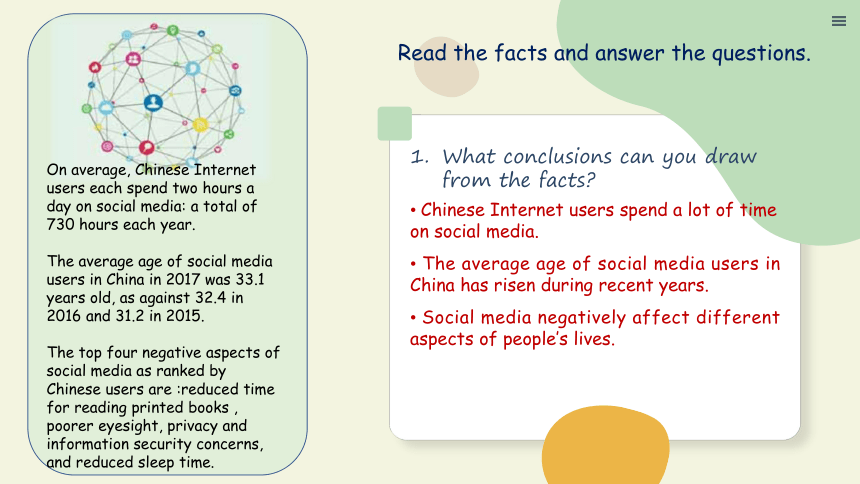 On average, Chinese Internet users each spend two hours a day on social media: a total of 730 hours each year.

The average age of social media users in China in 2017 was 33.1 years old, as against 32.4 in 2016 and 31.2 in 2015.

The top four negative aspects of social media as ranked by Chinese users are :reduced time for reading printed books , poorer eyesight, privacy and information security concerns, and reduced sleep time.

Read the facts and answer the questions.

1. What conclusions can you draw from the facts?

• Chinese Internet users spend a lot of time on social media.

• The average age of social media users in China has risen during recent years.

• Social media negatively affect different aspects of people's lives.